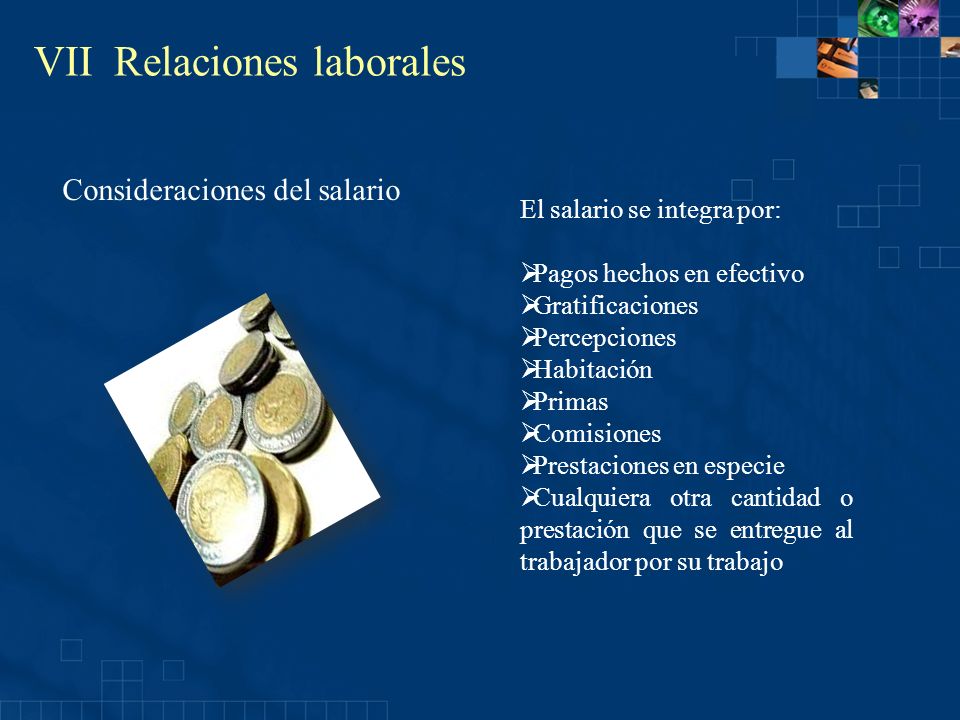 VII Relaciones laborales

Consideraciones del salario

El salario se integra por:

➢Pagos hechos en efectivo
➢Gratificaciones
➢Percepciones
➢Habitación
➢Primas
➢Comisiones
➢Prestaciones en especie
➢Cualquiera otra cantidad o prestación que se entregue al trabajador por su trabajo